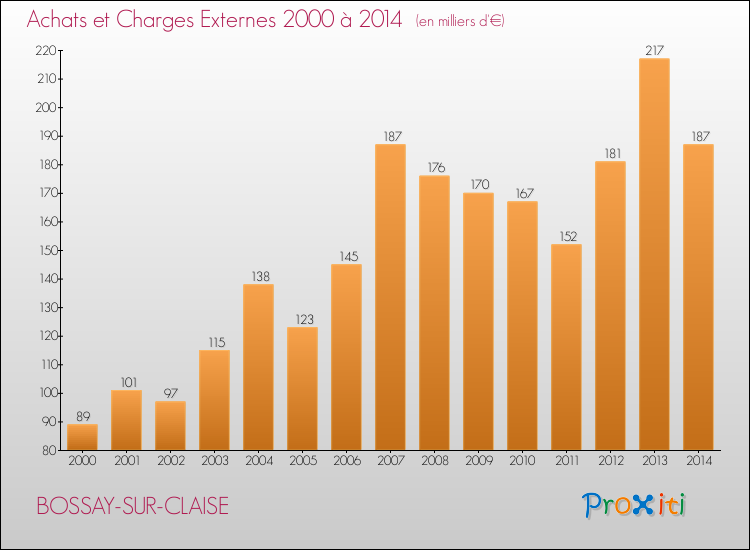 Achats et Charges Externes 2000 à 2014 (en milliers d'€)

220
210
200
190
180
170
160
150
140
130
120
110
100
90
80

89
101
97
115
138
123
145
187
176
170
167
152
181
217
187

2000
2001
2002
2003
2004
2005
2006
2007
2008
2009
2010
2011
2012
2013
2014

BOSSAY-SUR-CLAISE

Proxiti